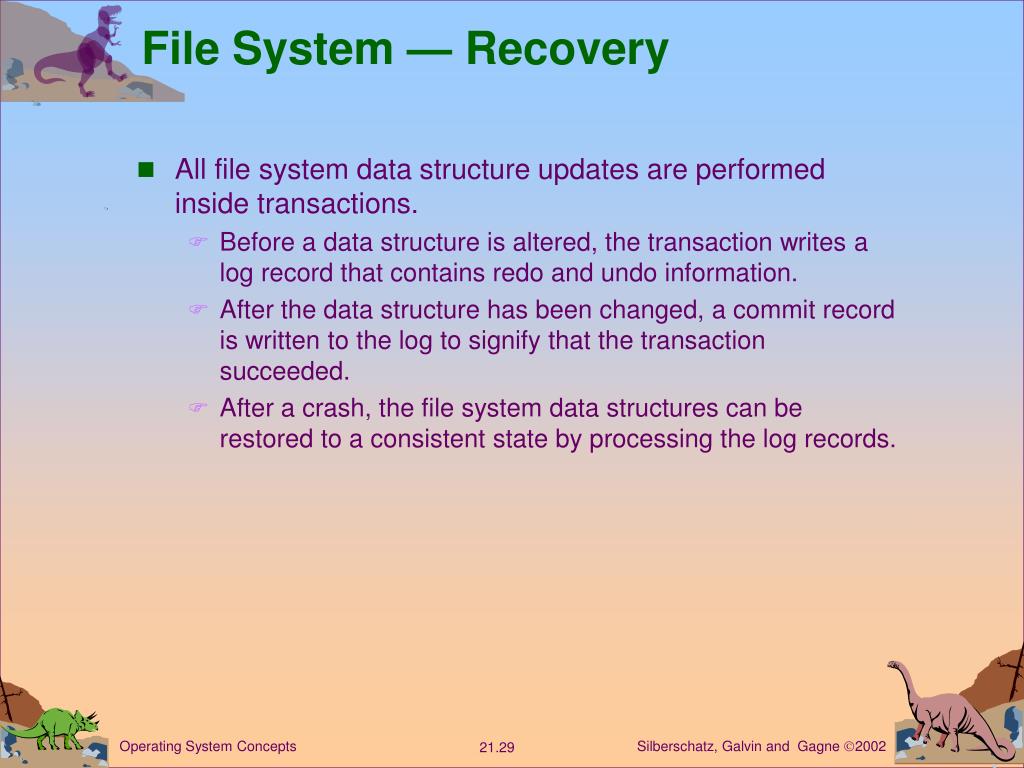 File System — Recovery

All file system data structure updates are performed inside transactions.

Before a data structure is altered, the transaction writes a log record that contains redo and undo information.

After the data structure has been changed, a commit record is written to the log to signify that the transaction succeeded.

After a crash, the file system data structures can be restored to a consistent state by processing the log records.

Operating System Concepts

21.29

Silberschatz, Galvin and Gagne ©2002